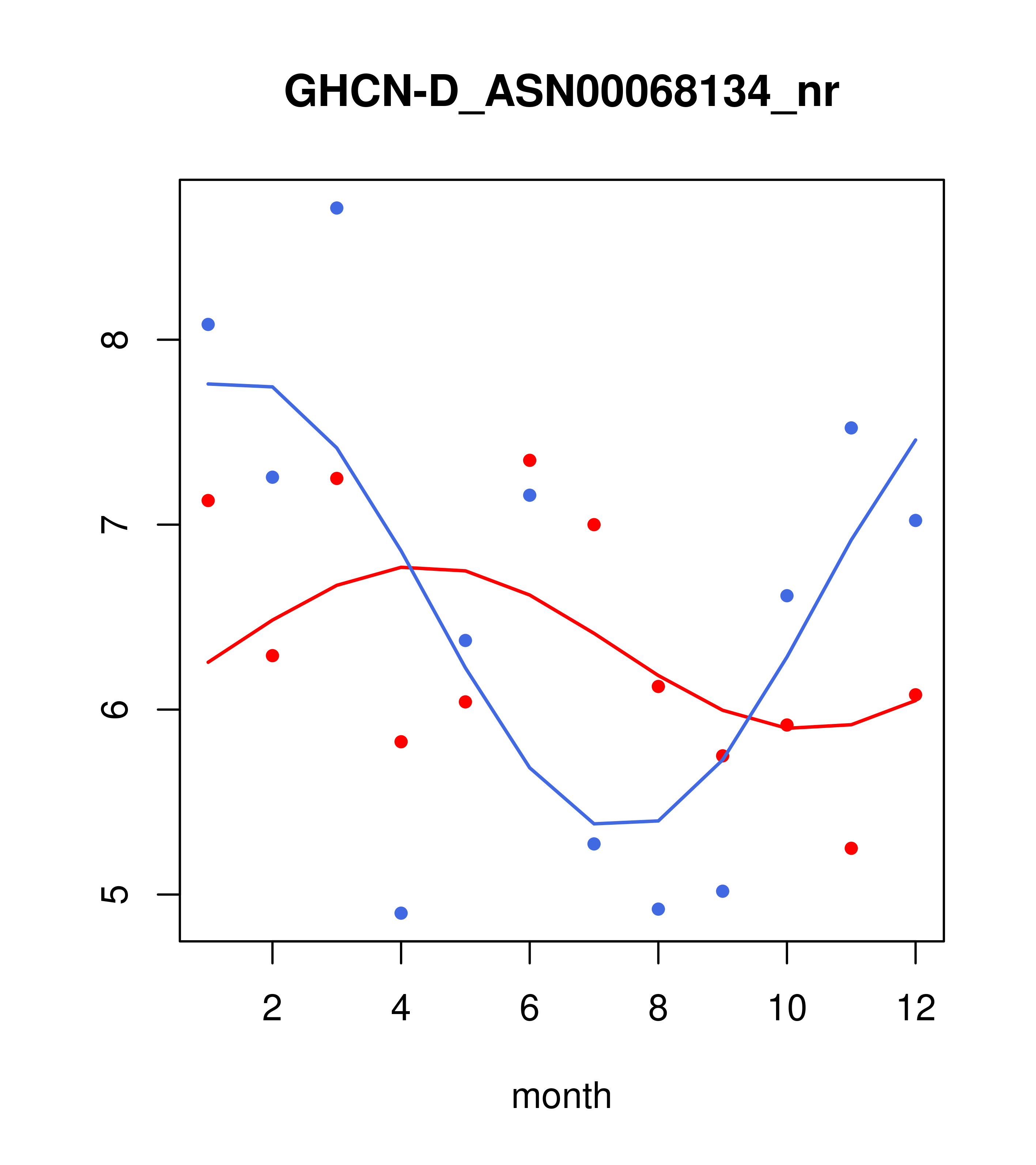 GHCN-D_ASN00068134_nr

8
7
6
5

2
4
6
8
10
12

month